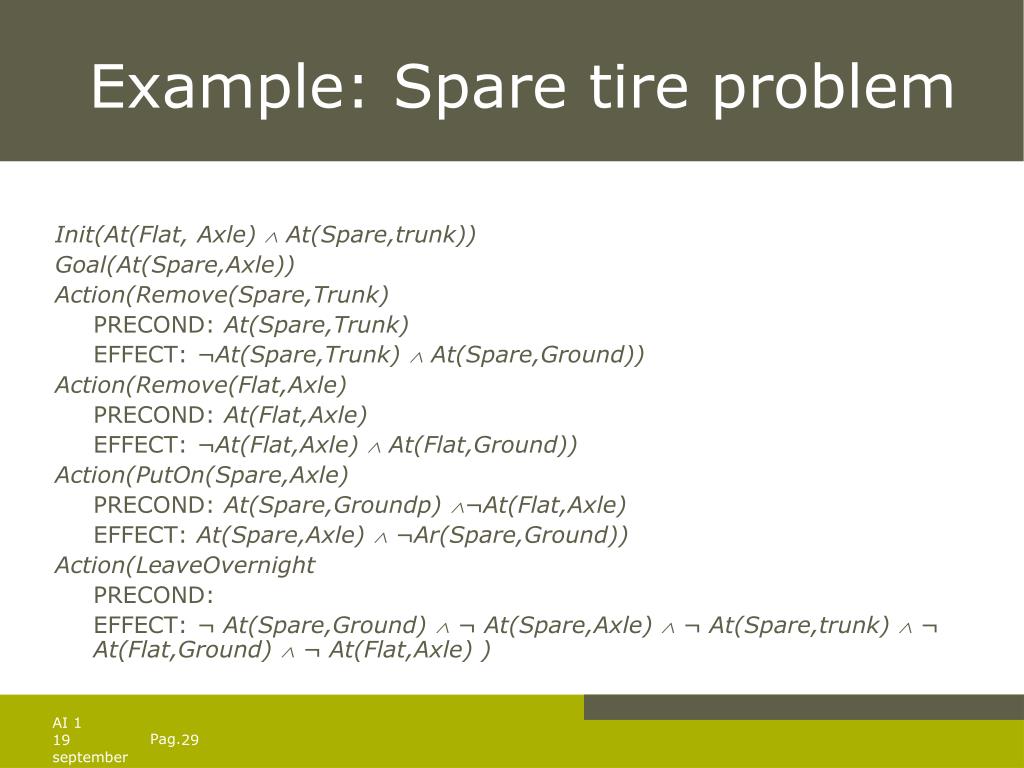 Example: Spare tire problem

Init(At(Flat, Axle) $\wedge$ At(Spare,trunk))
Goal(At(Spare,Axle))
Action(Remove(Spare,Trunk)
PRECOND: At(Spare,Trunk)
EFFECT: $\neg$At(Spare,Trunk) $\wedge$ At(Spare,Ground))
Action(Remove(Flat,Axle)
PRECOND: At(Flat,Axle)
EFFECT: $\neg$At(Flat,Axle) $\wedge$ At(Flat,Ground))
Action(PutOn(Spare,Axle)
PRECOND: At(Spare,Groundp) $\wedge\neg$At(Flat,Axle)
EFFECT: At(Spare,Axle) $\wedge$ $\neg$Ar(Spare,Ground))
Action(LeaveOvernight
PRECOND:
EFFECT: $\neg$ At(Spare,Ground) $\wedge$ $\neg$ At(Spare,Axle) $\wedge$ $\neg$ At(Spare,trunk) $\wedge$ $\neg$ At(Flat,Ground) $\wedge$ $\neg$ At(Flat,Axle) )

AI 1
19
september

Pag.29